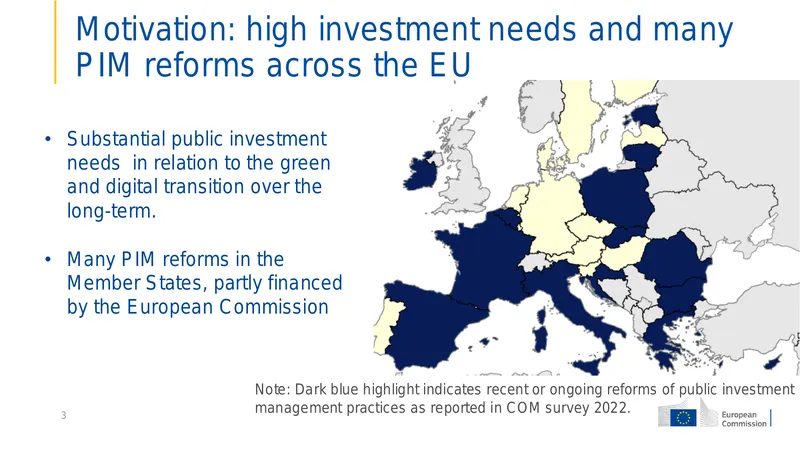 Motivation: high investment needs and many PIM reforms across the EU

• Substantial public investment needs in relation to the green and digital transition over the long-term.

• Many PIM reforms in the Member States, partly financed by the European Commission

Note: Dark blue highlight indicates recent or ongoing reforms of public investment management practices as reported in COM survey 2022.

3

European Commission